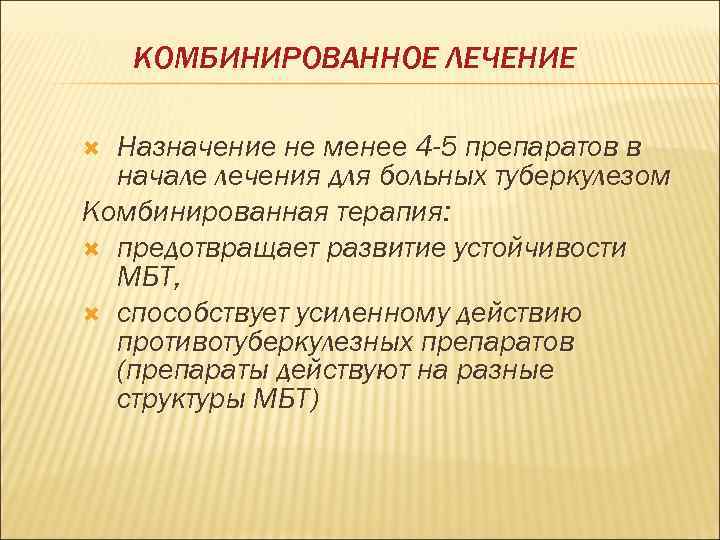 КОМБИНИРОВАННОЕ ЛЕЧЕНИЕ

Назначение не менее 4-5 препаратов в начале лечения для больных туберкулезом

Комбинированная терапия:

предотвращает развитие устойчивости МБТ,

способствует усиленному действию противотуберкулезных препаратов (препараты действуют на разные структуры МБТ)